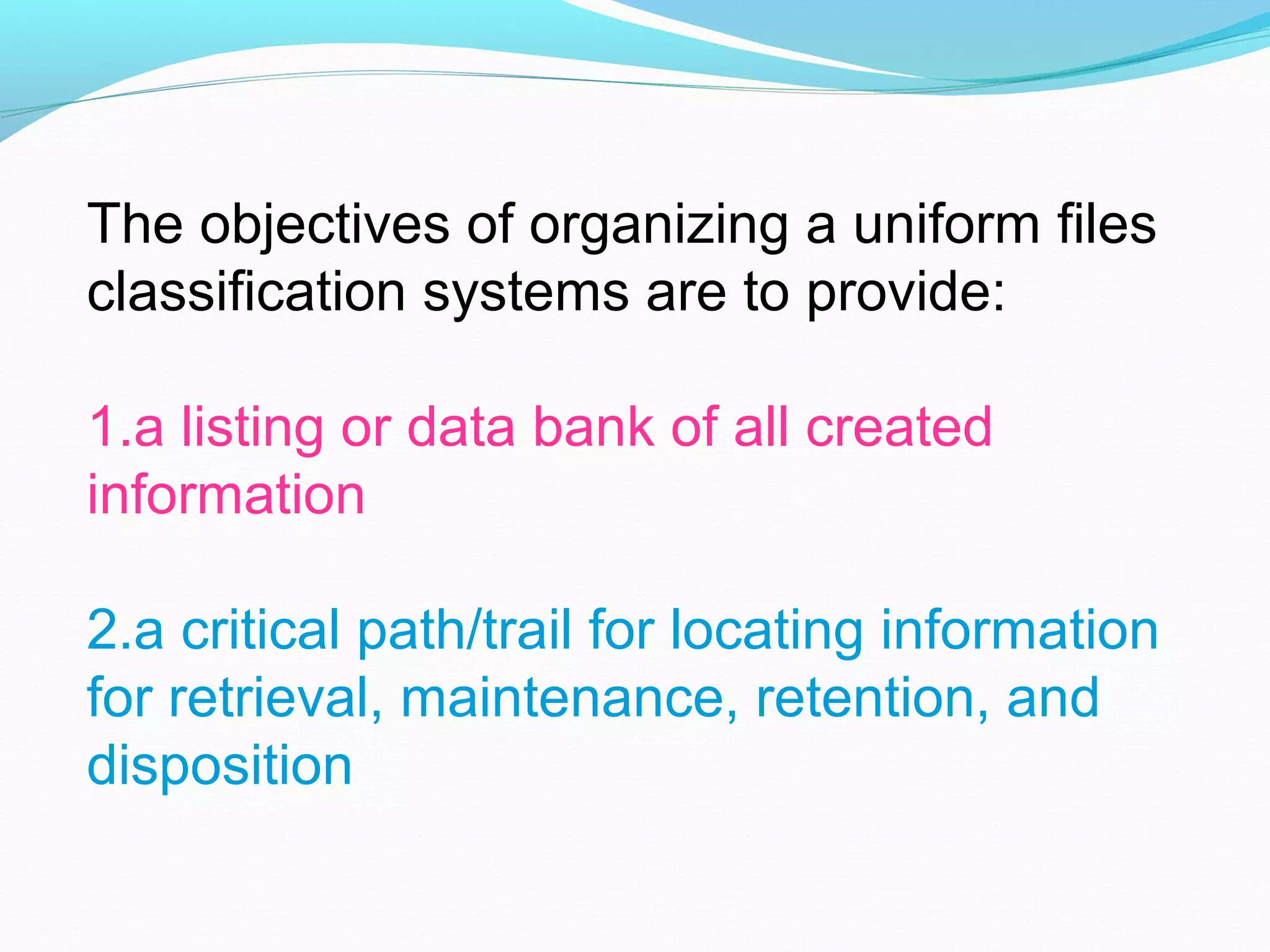 The objectives of organizing a uniform files classification systems are to provide:

1.a listing or data bank of all created information

2.a critical path/trail for locating information for retrieval, maintenance, retention, and disposition